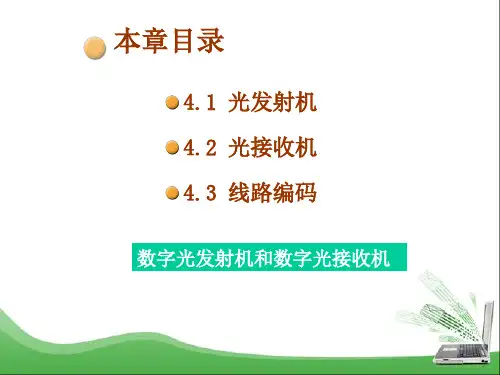 本章目录

4.1 光发射机

4.2 光接收机

4.3 线路编码

数字光发射机和数字光接收机